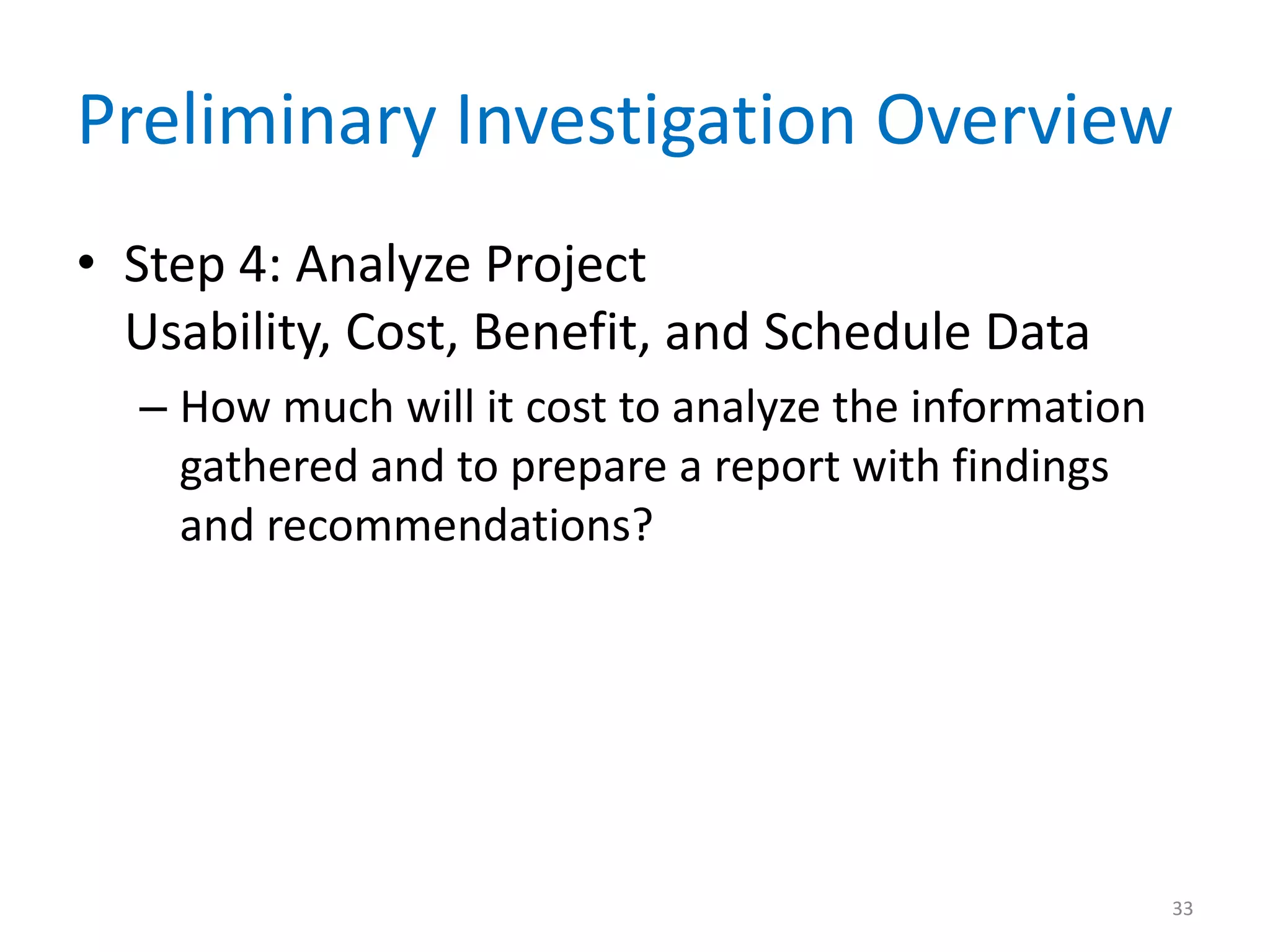 Preliminary Investigation Overview

• Step 4: Analyze Project
Usability, Cost, Benefit, and Schedule Data

– How much will it cost to analyze the information gathered and to prepare a report with findings and recommendations?

33